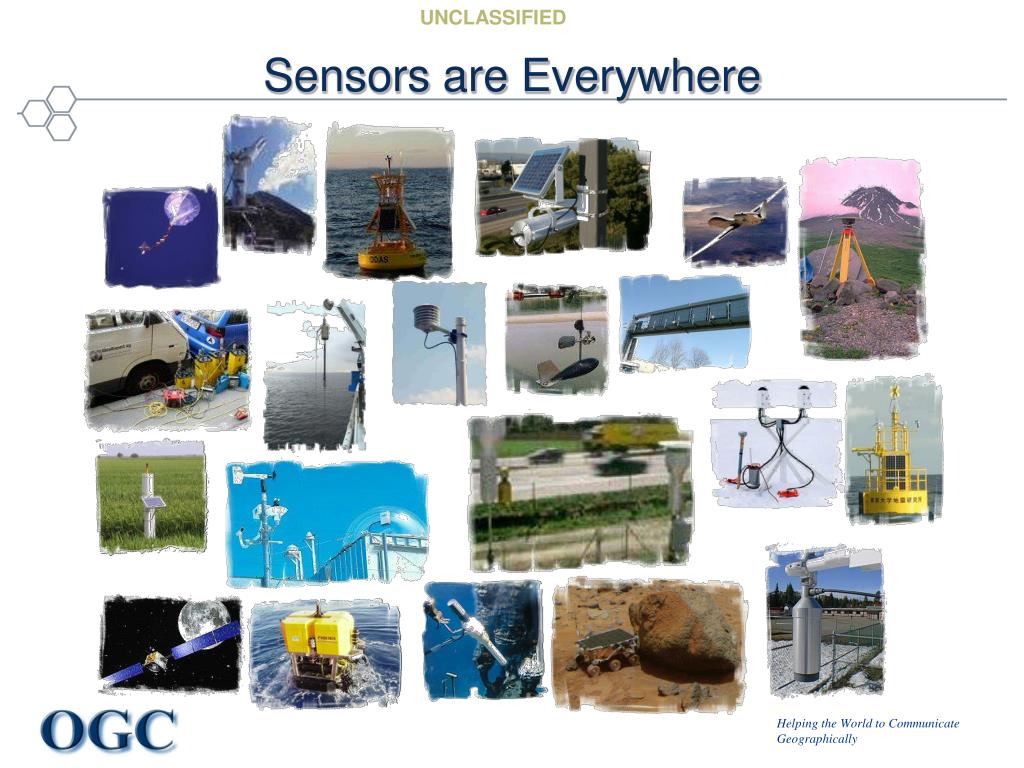 UNCLASSIFIED

Sensors are Everywhere

ODAS

OGC

Helping the World to Communicate Geographically